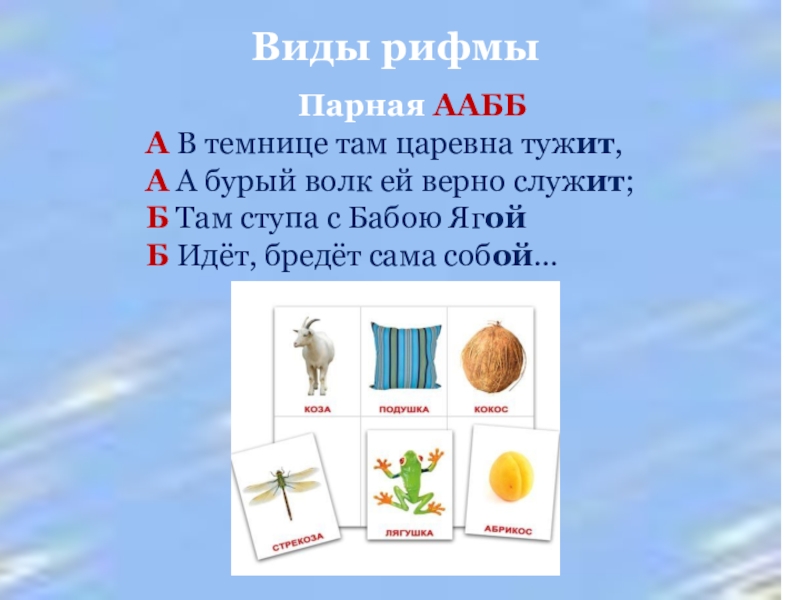 Виды рифмы

Парная ААББ

А В темнице там царевна тужит,
А А бурый волк ей верно служит;
Б Там ступа с Бабою Ягой
Б Идёт, бредёт сама собой...

КОЗА

ПОДУШКА

КОКОС

СТРЕКОЗА

ЛЯГУШКА

АБРИКОС